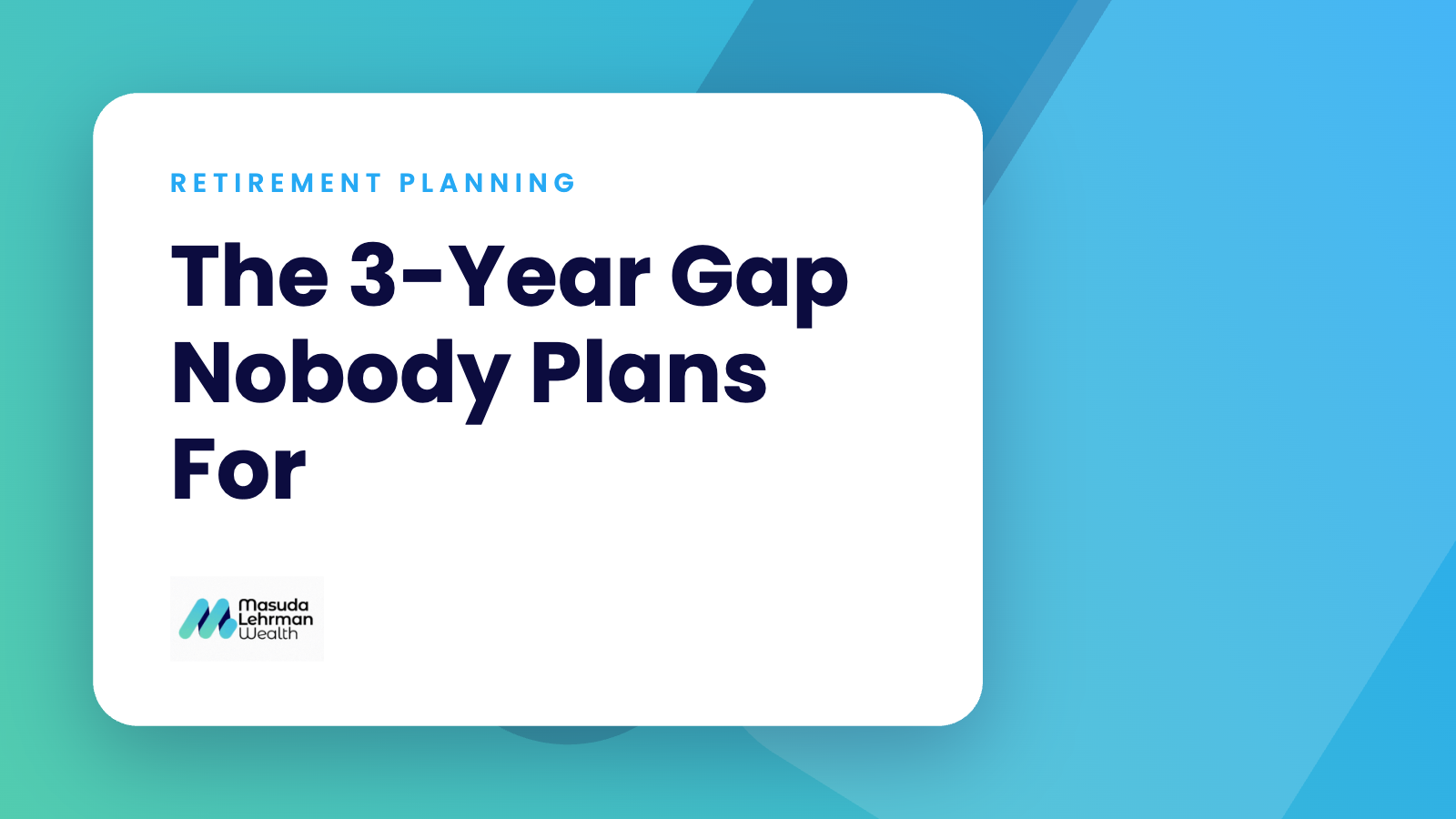 RETIREMENT PLANNING

The 3-Year Gap Nobody Plans For

Masuda Lehrman Wealth